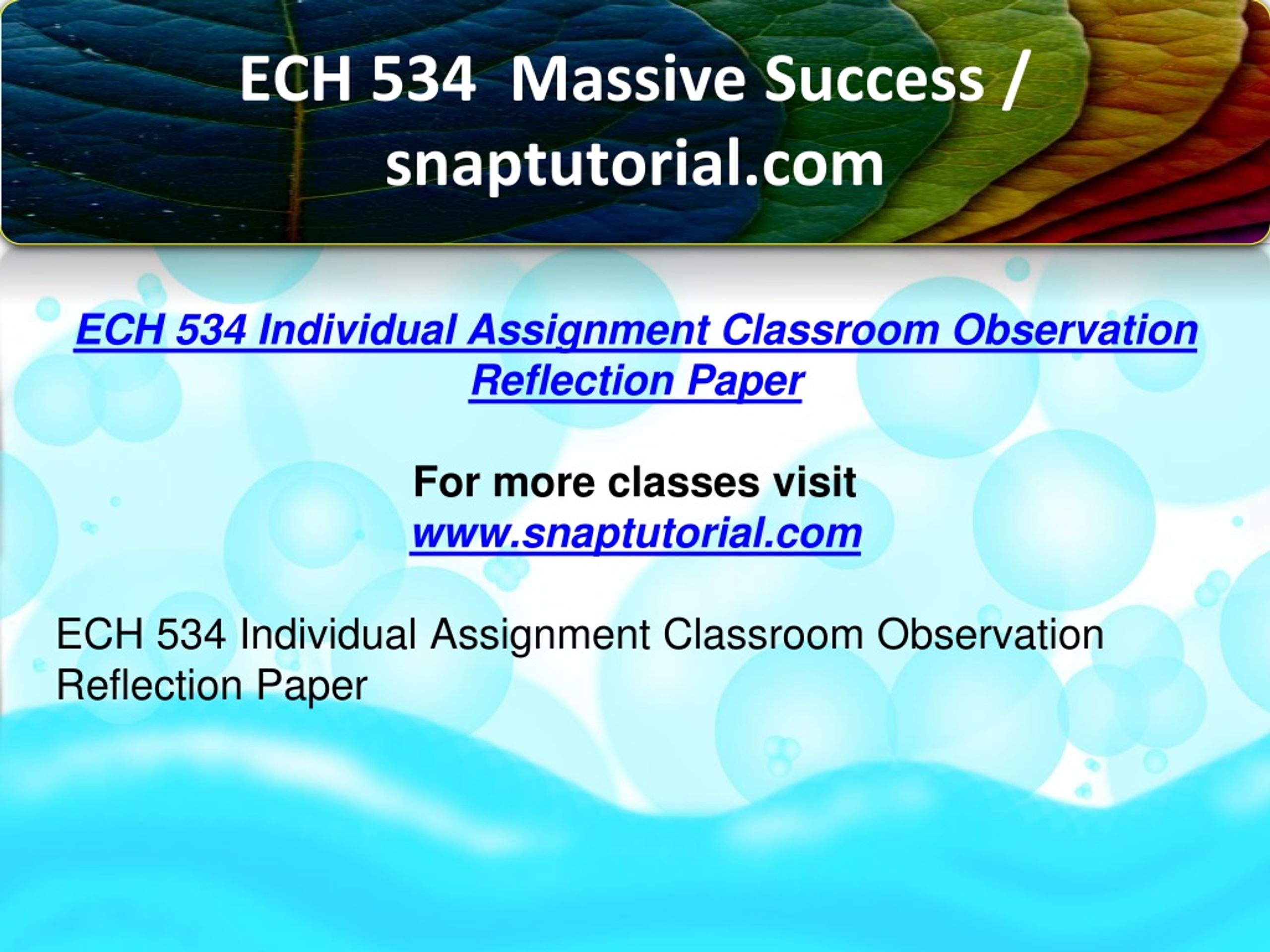 ECH 534 Massive Success / snaptutorial.com

ECH 534 Individual Assignment Classroom Observation Reflection Paper

For more classes visit
www.snaptutorial.com

ECH 534 Individual Assignment Classroom Observation Reflection Paper